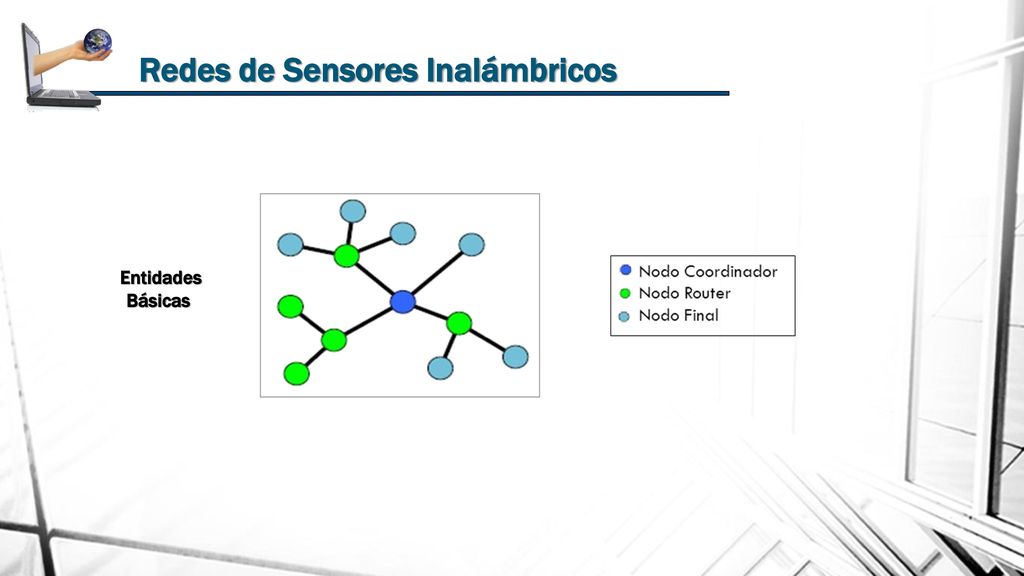 Redes de Sensores Inalámbricos

Entidades Básicas

Nodo Coordinador
Nodo Router
Nodo Final